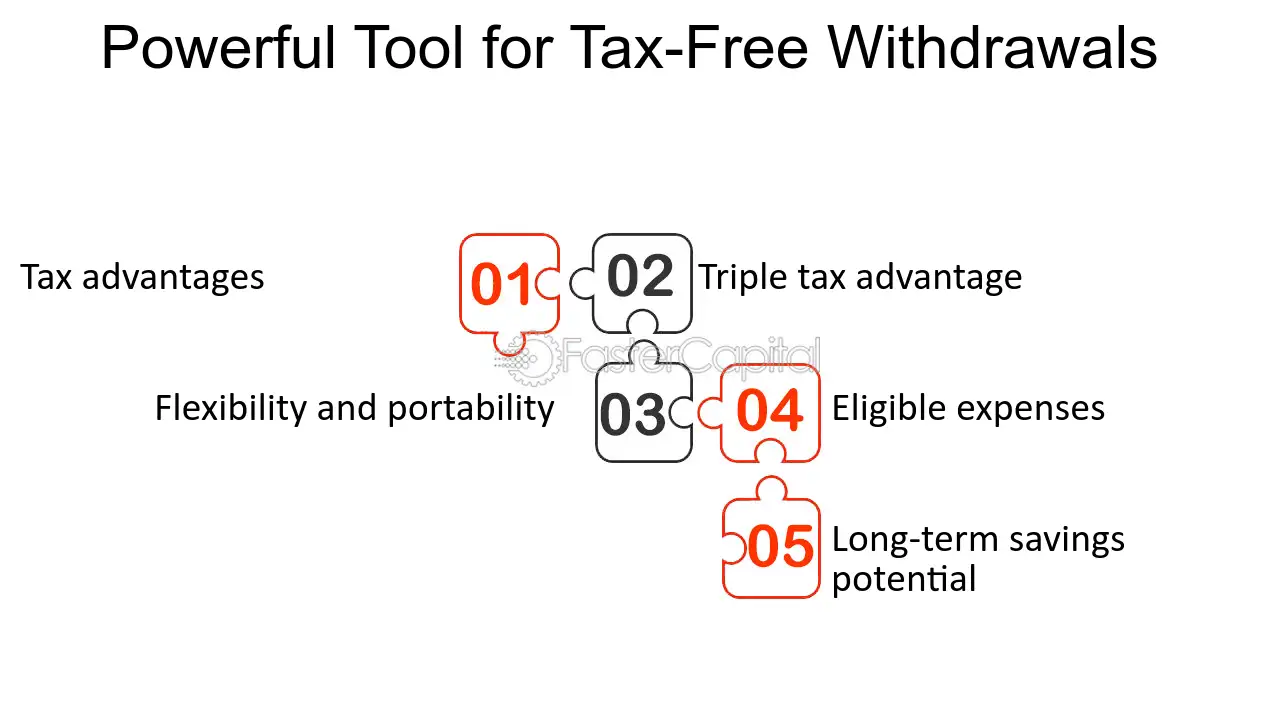 Powerful Tool for Tax-Free Withdrawals

Tax advantages
01
02
Triple tax advantage

FasterCapital

Flexibility and portability
03
04
Eligible expenses

05
Long-term savings potential